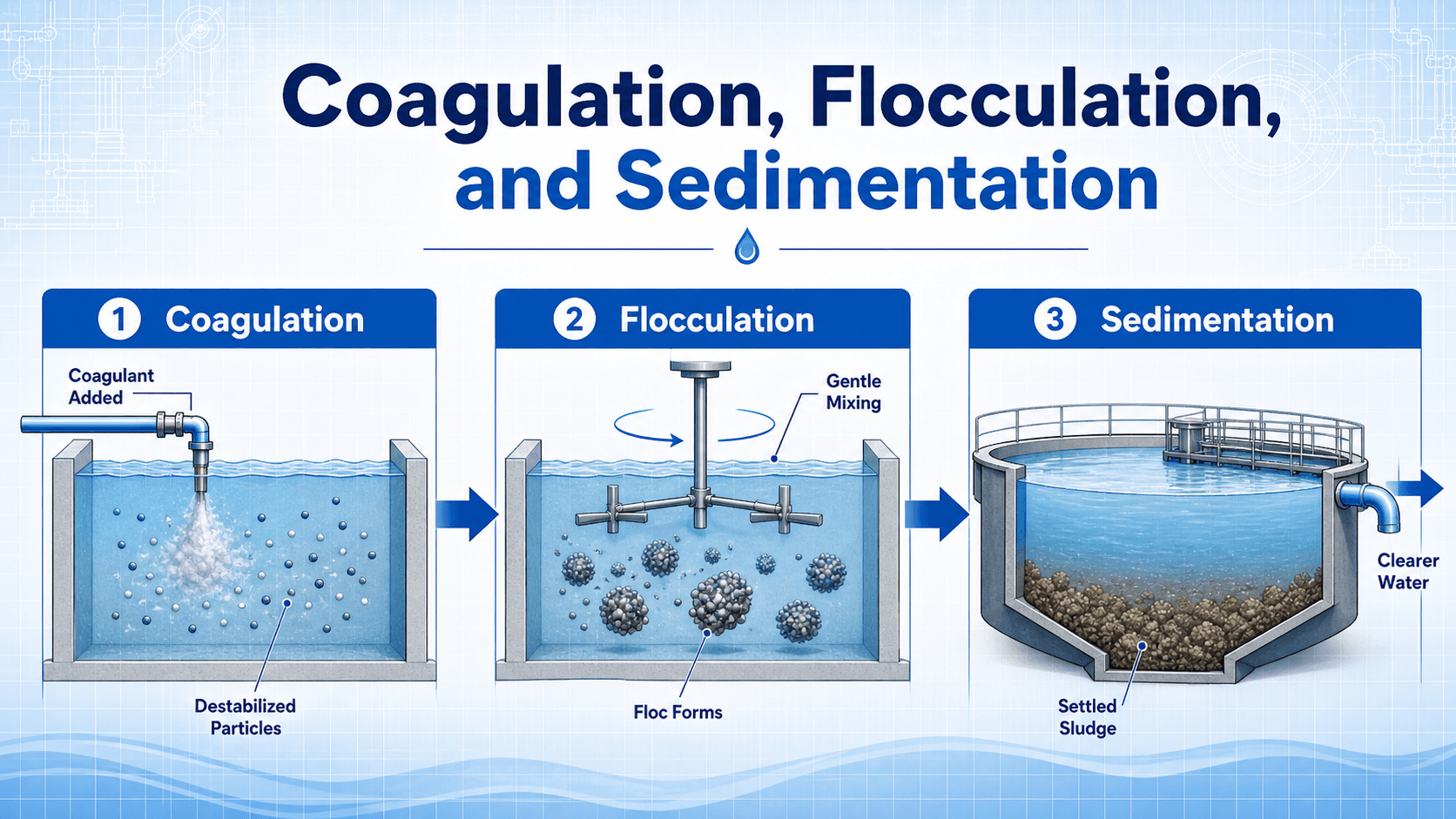 Coagulation, Flocculation, and Sedimentation

1 Coagulation

Coagulant Added

Destabilized Particles

2 Flocculation

Gentle Mixing

Floc Forms

3 Sedimentation

Clearer Water

Settled Sludge